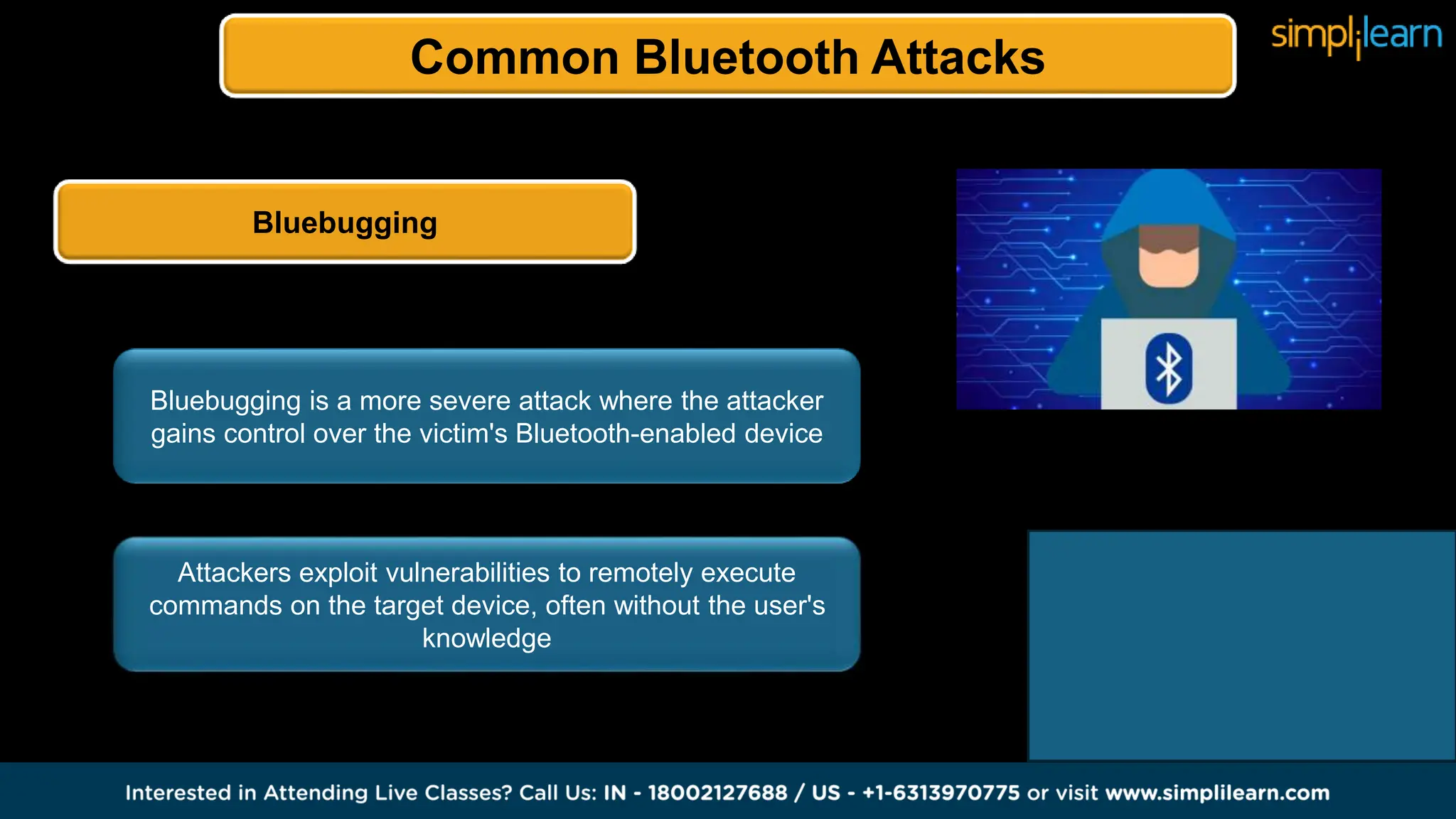 Common Bluetooth Attacks

simplilearn

Bluebugging

Bluebugging is a more severe attack where the attacker gains control over the victim's Bluetooth-enabled device

Attackers exploit vulnerabilities to remotely execute commands on the target device, often without the user's knowledge

Interested in Attending Live Classes? Call Us: IN - 18002127688 / US - +1-6313970775 or visit www.simplilearn.com